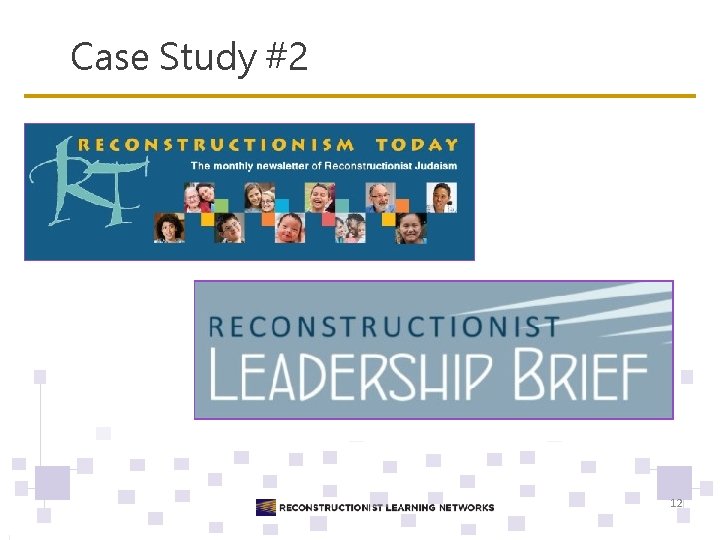 Case Study #2

RT
RECONSTRUCTIONISM TODAY
The monthly newsletter of Reconstructionist Judaism

RECONSTRUCTIONIST
LEADERSHIP BRIEF

RECONSTRUCTIONIST LEARNING NETWORKS

12